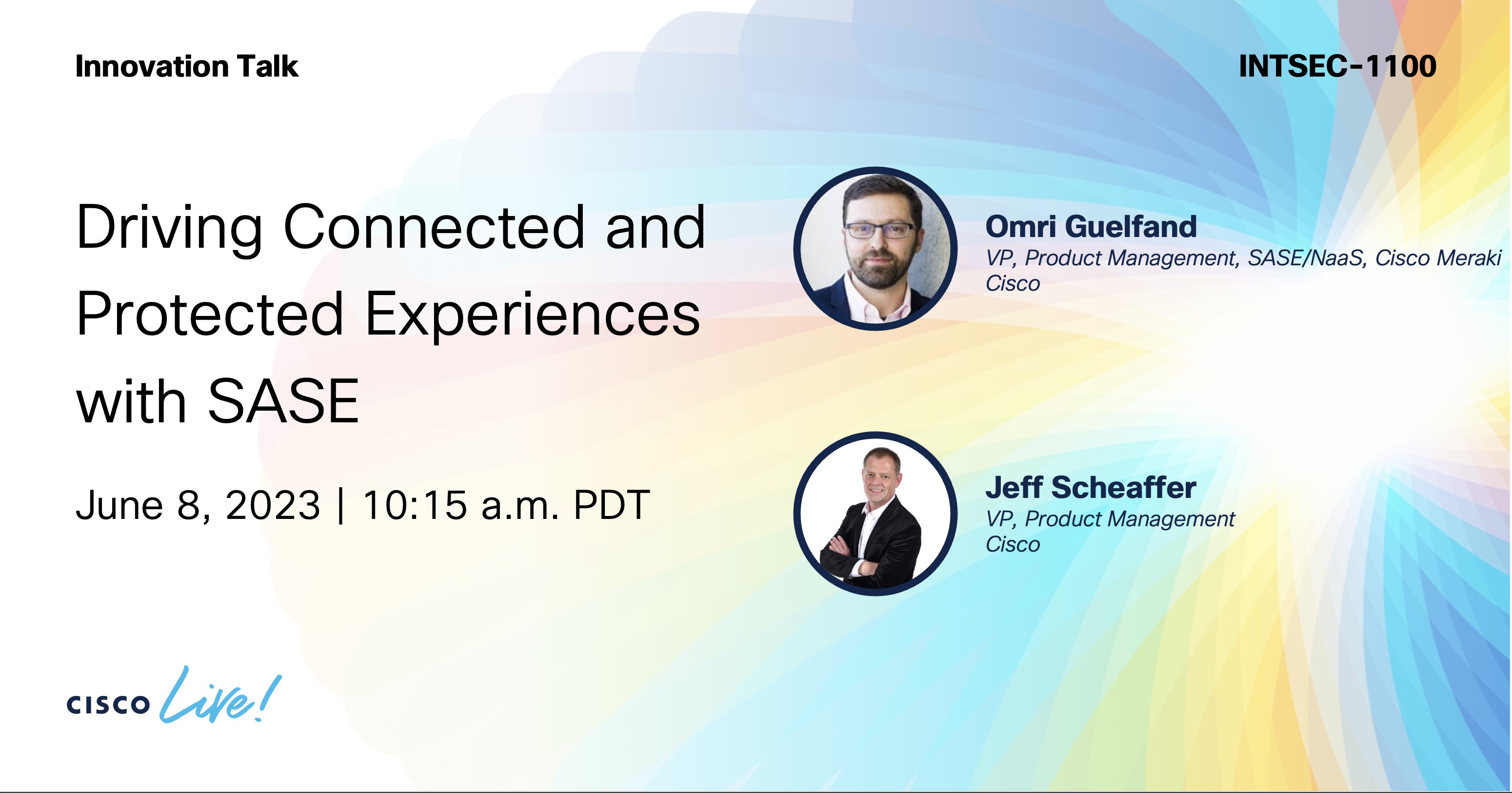 Innovation Talk

INTSEC-1100

Driving Connected and Protected Experiences with SASE

June 8, 2023 | 10:15 a.m. PDT

Omri Guelfand
VP, Product Management, SASE/NaaS, Cisco Meraki
Cisco

Jeff Scheaffer
VP, Product Management
Cisco

CISCO Live!